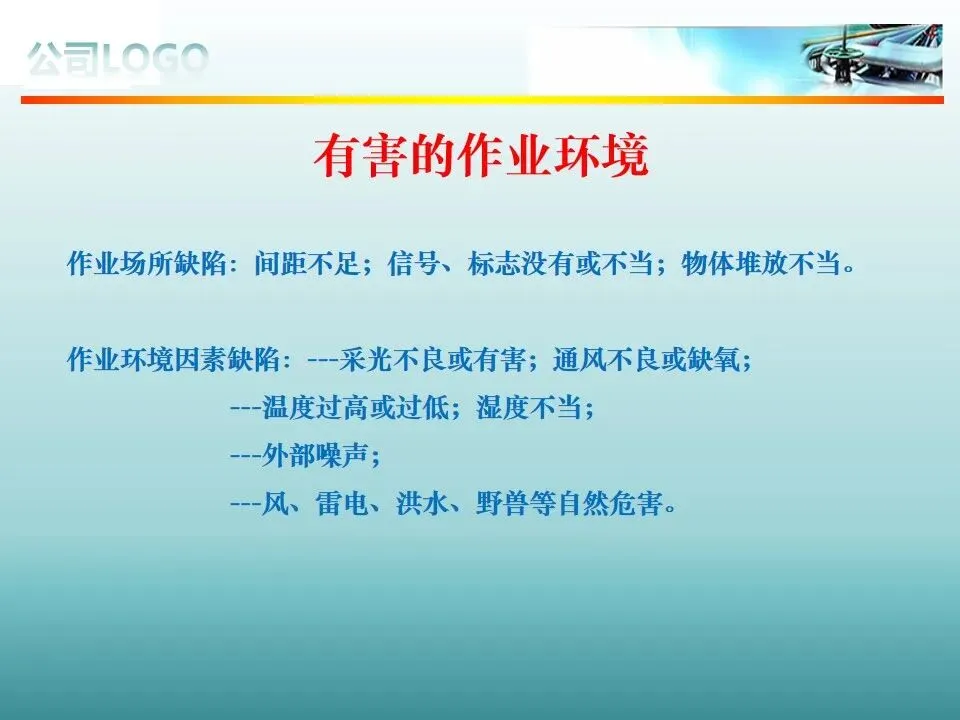 公司LOGO

有害的作业环境

作业场所缺陷：间距不足；信号、标志没有或不当；物体堆放不当。

作业环境因素缺陷：---采光不良或有害；通风不良或缺氧；
---温度过高或过低；湿度不当；
---外部噪声；
---风、雷电、洪水、野兽等自然危害。